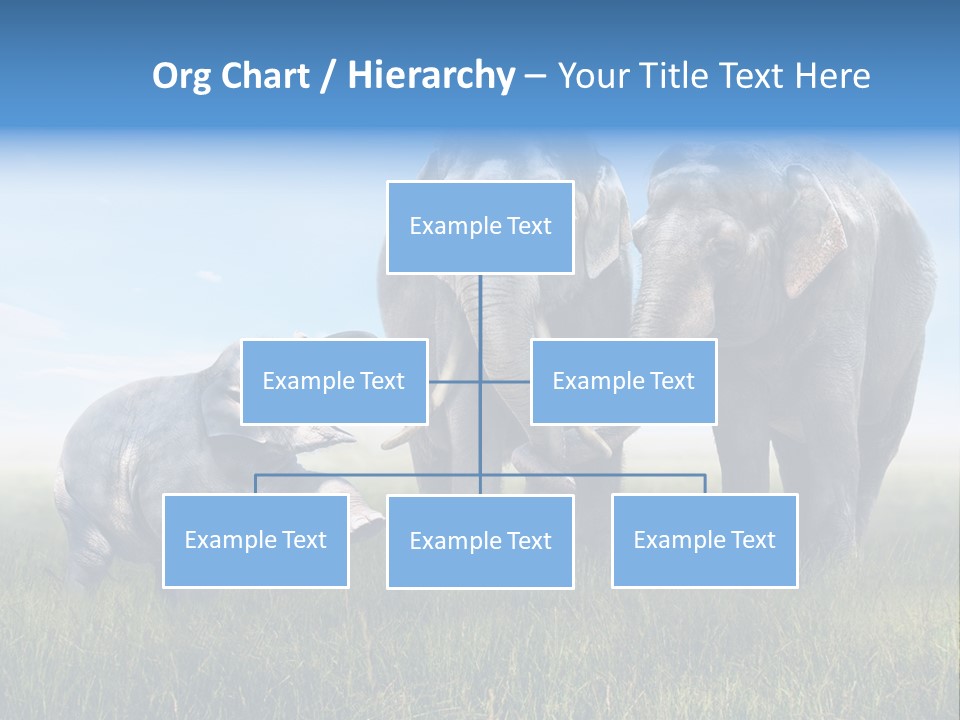 Org Chart / Hierarchy – Your Title Text Here

Example Text

Example Text

Example Text

Example Text

Example Text

Example Text